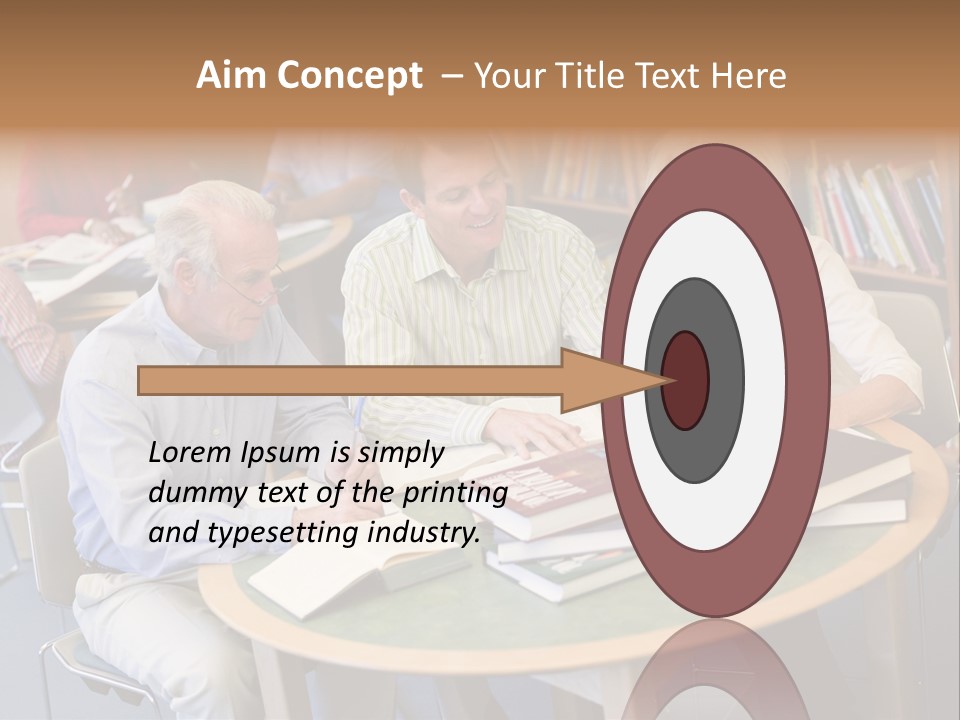 Aim Concept – Your Title Text Here

Lorem Ipsum is simply dummy text of the printing and typesetting industry.